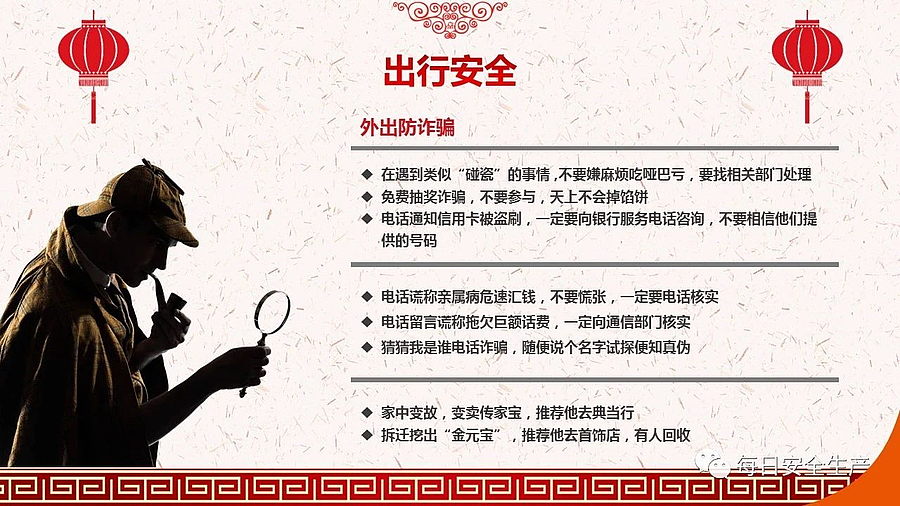 出行安全

外出防诈骗

◆ 在遇到类似“碰瓷”的事情，不要嫌麻烦吃哑巴亏，要找相关部门处理
◆ 免费抽奖诈骗，不要参与，天上不会掉馅饼
◆ 电话通知信用卡被盗刷，一定要向银行服务电话咨询，不要相信他们提供的号码

◆ 电话谎称亲属病危速汇钱，不要慌张，一定要电话核实
◆ 电话留言谎称拖欠巨额话费，一定向通信部门核实
◆ 猜猜我是谁电话诈骗，随便说个名字试探便知真伪

◆ 家中变故，变卖传家宝，推荐他去典当行
◆ 拆迁挖出“金元宝”，推荐他去首饰店，有人回收

每日安全生产